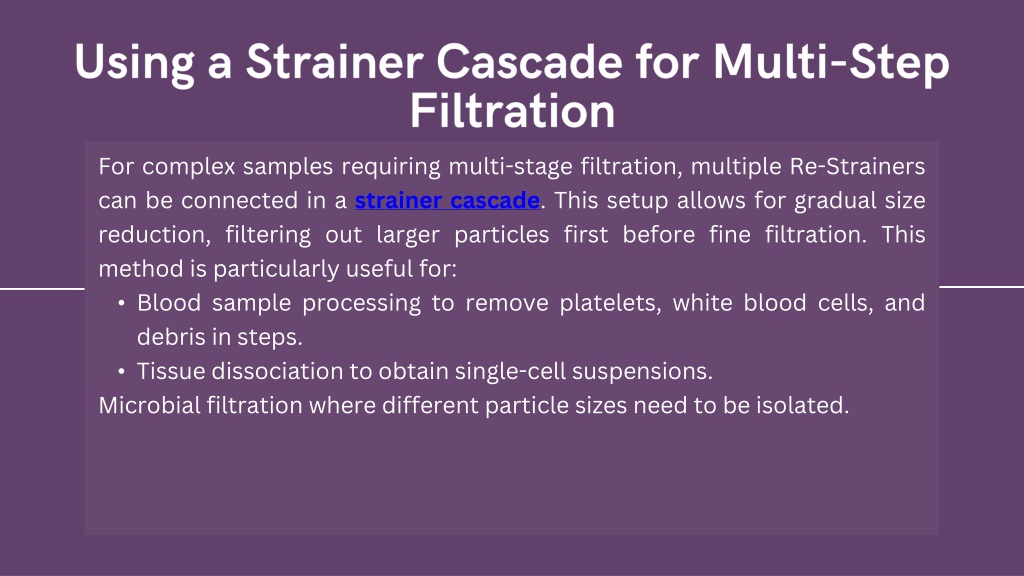 Using a Strainer Cascade for Multi-Step Filtration

For complex samples requiring multi-stage filtration, multiple Re-Strainers can be connected in a strainer cascade. This setup allows for gradual size reduction, filtering out larger particles first before fine filtration. This method is particularly useful for:

• Blood sample processing to remove platelets, white blood cells, and debris in steps.
• Tissue dissociation to obtain single-cell suspensions.

Microbial filtration where different particle sizes need to be isolated.